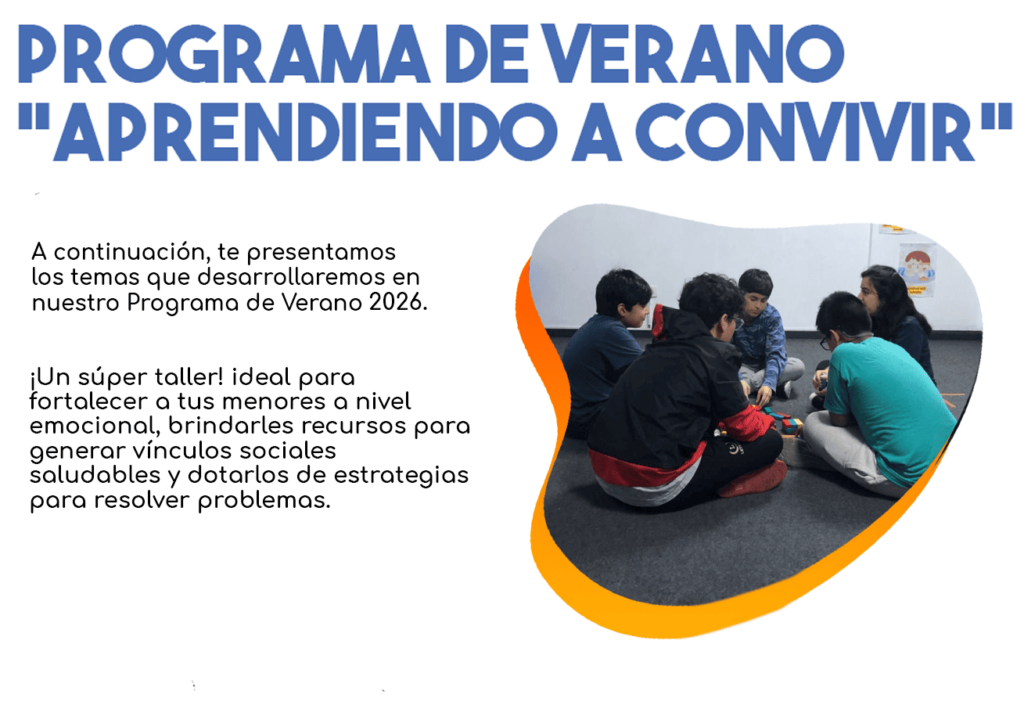 PROGRAMA DE VERANO "APRENDIENDO A CONVIVIR"

A continuación, te presentamos los temas que desarrollaremos en nuestro Programa de Verano 2026.

¡Un súper taller! ideal para fortalecer a tus menores a nivel emocional, brindarles recursos para generar vínculos sociales saludables y dotarlos de estrategias para resolver problemas.